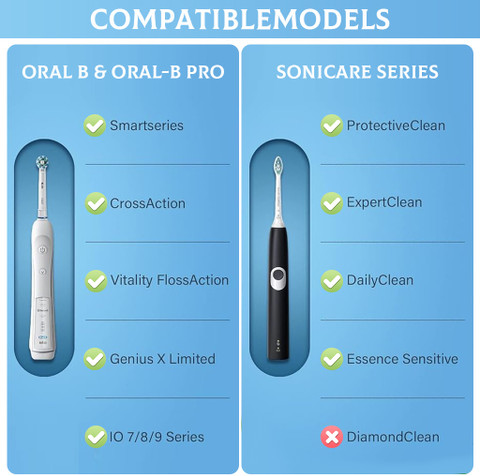 COMPATIBLEMODELS

ORAL B & ORAL-B PRO

Smartseries

CrossAction

Vitality FlossAction

Genius X Limited

IO 7/8/9 Series

SONICARE SERIES

ProtectiveClean

ExpertClean

DailyClean

Essence Sensitive

DiamondClean